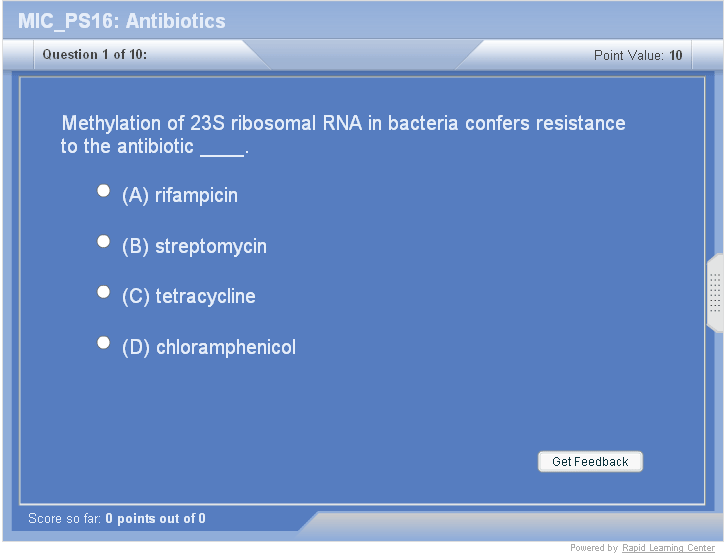 MIC_PS16: Antibiotics

Question 1 of 10:

Point Value: 10

Methylation of 23S ribosomal RNA in bacteria confers resistance to the antibiotic ____.

(A) rifampicin

(B) streptomycin

(C) tetracycline

(D) chloramphenicol

Get Feedback

Score so far: 0 points out of 0

Powered by Rapid Learning Center